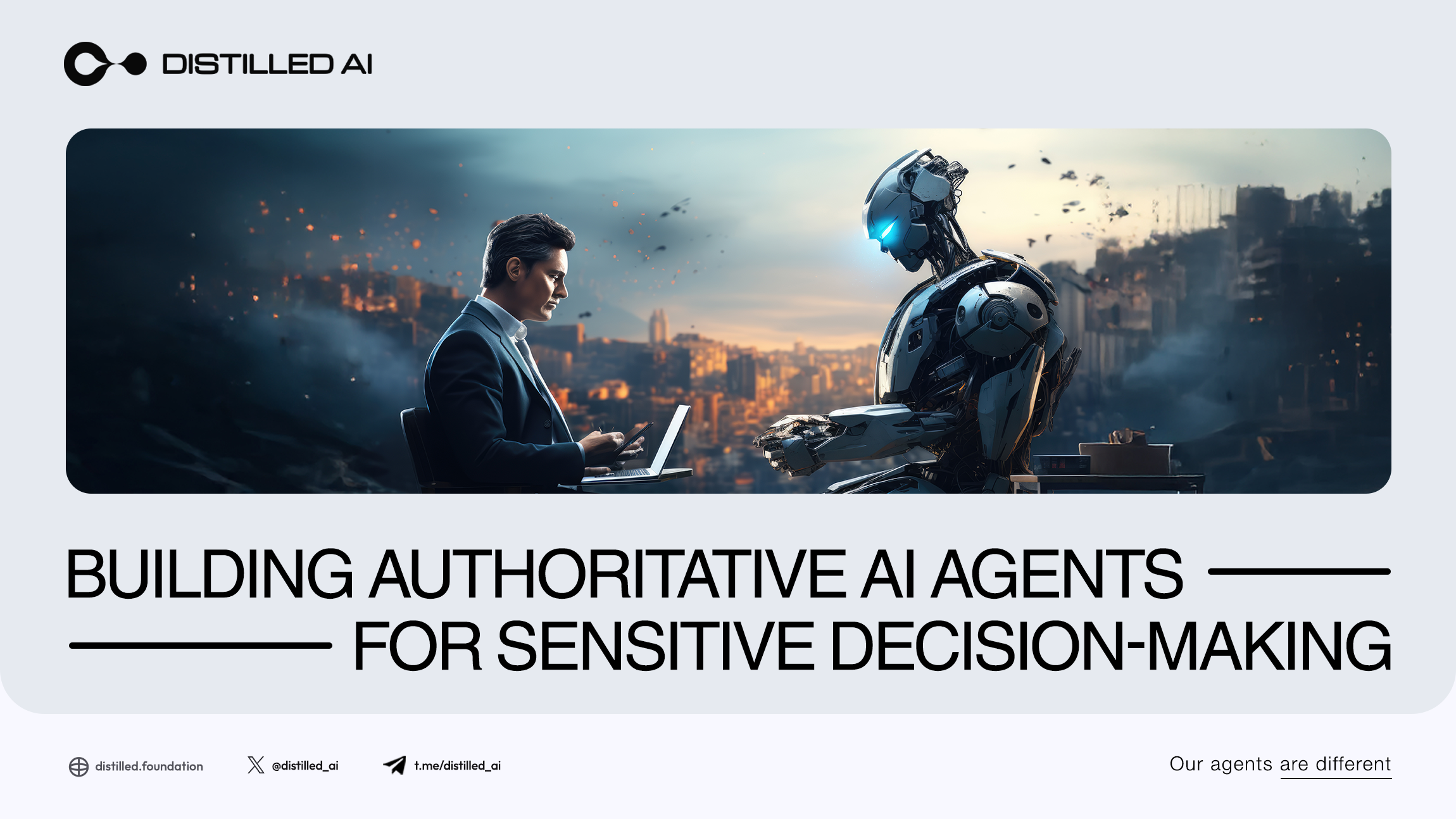 DISTILLED AI

BUILDING AUTHORITATIVE AI AGENTS
FOR SENSITIVE DECISION-MAKING

distilled.foundation
@distilled_ai
t.me/distilled_ai

Our agents are different